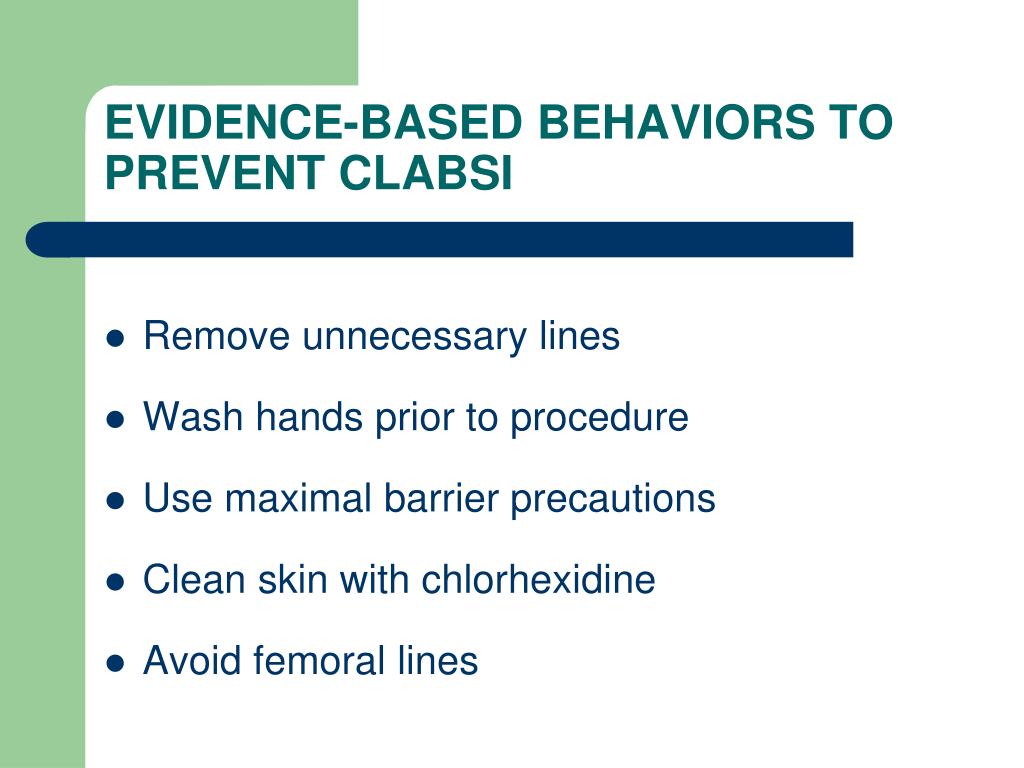 EVIDENCE-BASED BEHAVIORS TO PREVENT CLABSI

- Remove unnecessary lines
- Wash hands prior to procedure
- Use maximal barrier precautions
- Clean skin with chlorhexidine
- Avoid femoral lines